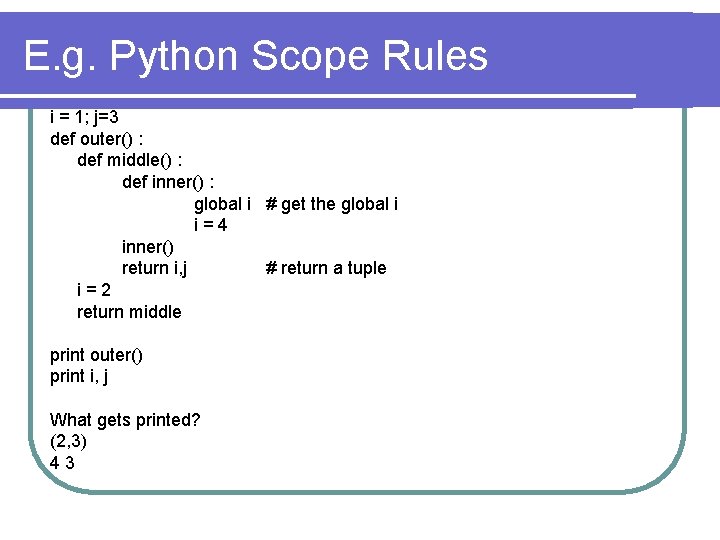 E.g. Python Scope Rules

i = 1; j=3
def outer() :
    def middle() :
        def inner() :
            global i   # get the global i
            i = 4
        inner()
        return i,j        # return a tuple
    i = 2
    return middle

print outer()
print i, j

What gets printed?
(2,3)
4 3